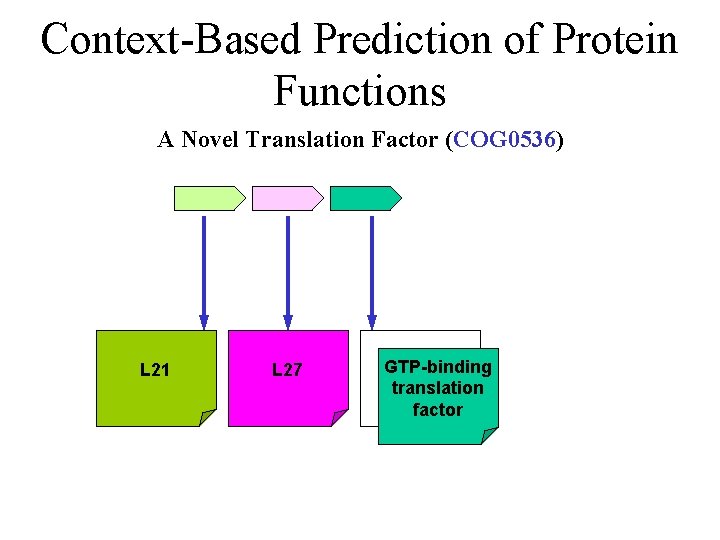 Context-Based Prediction of Protein Functions

A Novel Translation Factor (COG0536)

L21

L27

GTP-binding translation factor